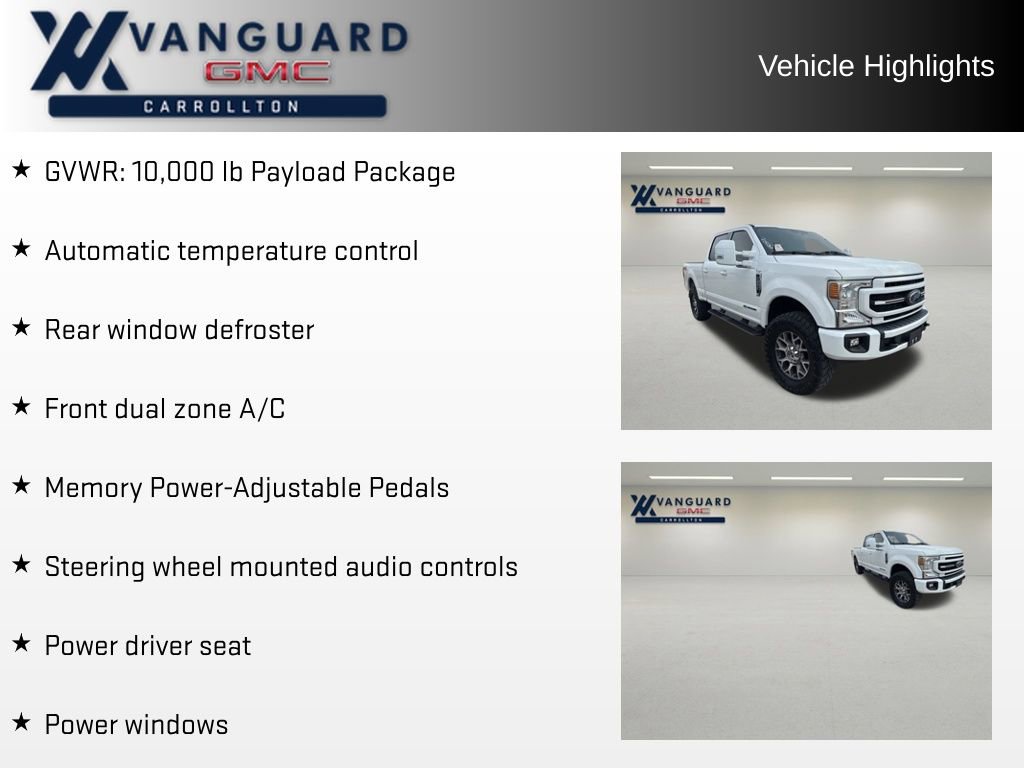 VANGUARD
GMC
CARROLLTON

Vehicle Highlights

★ GVWR: 10,000 lb Payload Package

★ Automatic temperature control

★ Rear window defroster

★ Front dual zone A/C

★ Memory Power-Adjustable Pedals

★ Steering wheel mounted audio controls

★ Power driver seat

★ Power windows

VANGUARD
GMC
CARROLLTON

VANGUARD
GMC
CARROLLTON